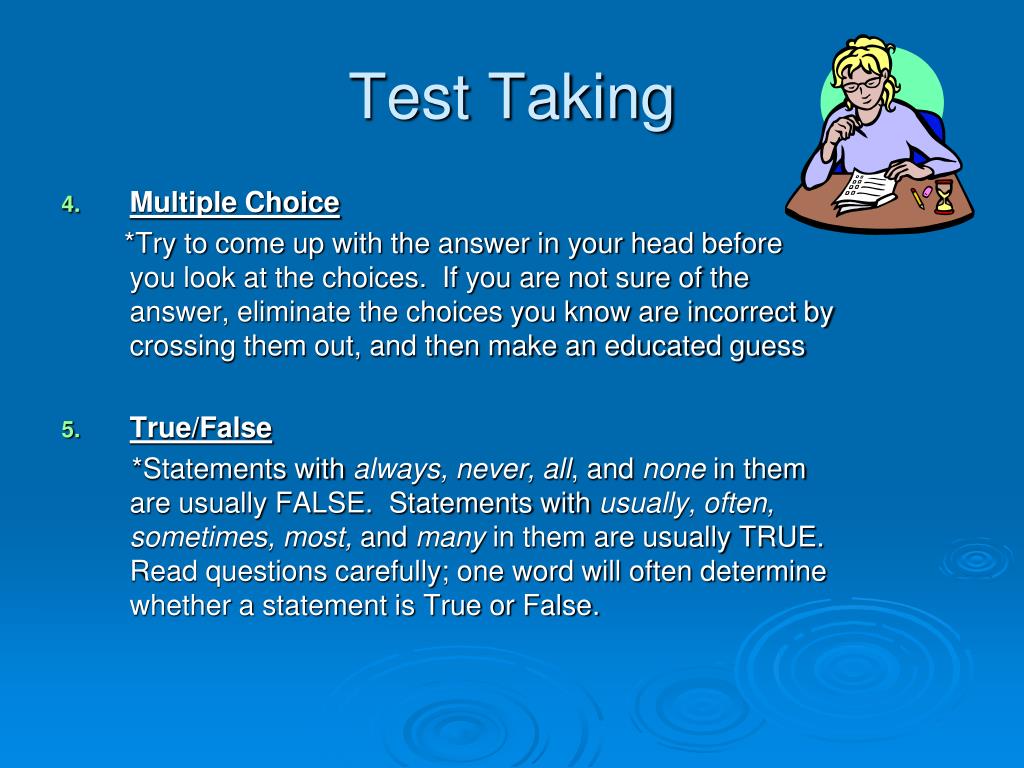 Test Taking

4. Multiple Choice

*Try to come up with the answer in your head before you look at the choices. If you are not sure of the answer, eliminate the choices you know are incorrect by crossing them out, and then make an educated guess

5. True/False

*Statements with always, never, all, and none in them are usually FALSE. Statements with usually, often, sometimes, most, and many in them are usually TRUE. Read questions carefully; one word will often determine whether a statement is True or False.